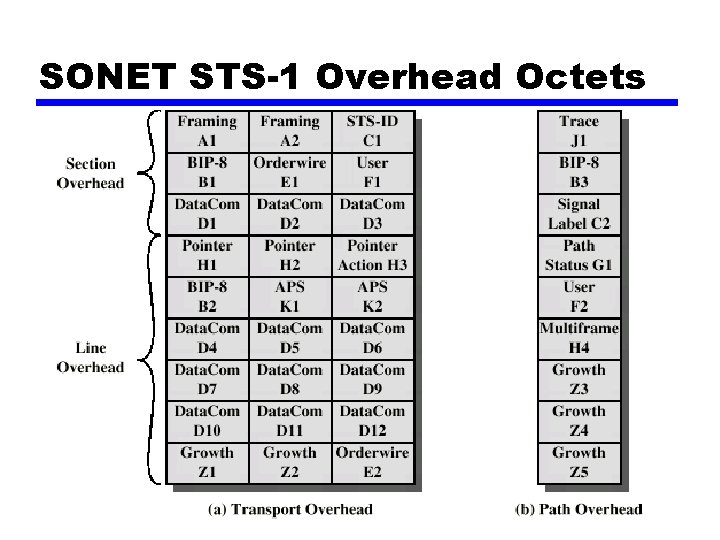 SONET STS-1 Overhead Octets

Section Overhead

Line Overhead

| Framing A1 | Framing A2 | STS-ID C1 |
|---|---|---|
| BIP-8 B1 | Orderwire E1 | User F1 |
| DataCom D1 | DataCom D2 | DataCom D3 |
| Pointer H1 | Pointer H2 | Pointer Action H3 |
| BIP-8 B2 | APS K1 | APS K2 |
| DataCom D4 | DataCom D5 | DataCom D6 |
| DataCom D7 | DataCom D8 | DataCom D9 |
| DataCom D10 | DataCom D11 | DataCom D12 |
| Growth Z1 | Growth Z2 | Orderwire E2 |

(a) Transport Overhead

| Trace J1 |
|---|
| BIP-8 B3 |
| Signal Label C2 |
| Path Status G1 |
| User F2 |
| Multiframe H4 |
| Growth Z3 |
| Growth Z4 |
| Growth Z5 |

(b) Path Overhead